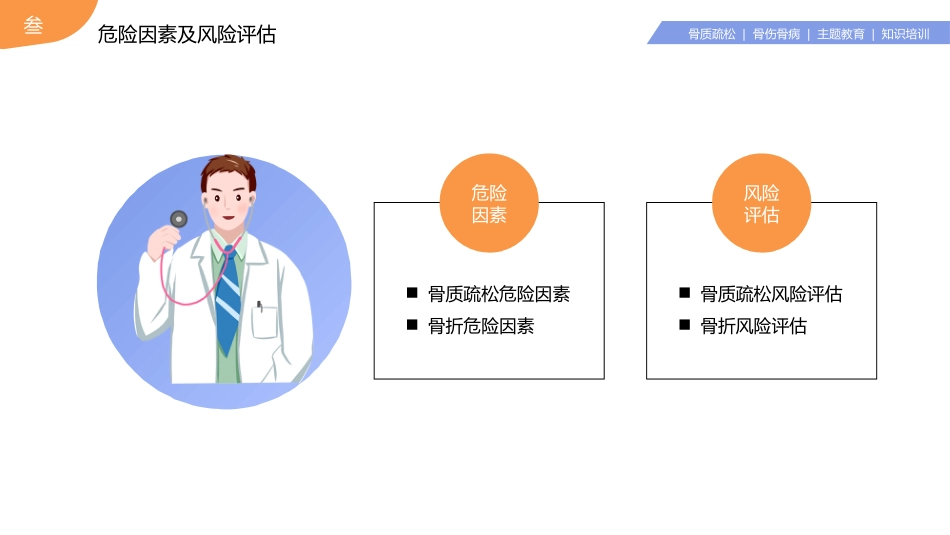 叁

危险因素及风险评估

骨质疏松 | 骨伤骨病 | 主题教育 | 知识培训

危险因素

■ 骨质疏松危险因素
■ 骨折危险因素

风险评估

■ 骨质疏松风险评估
■ 骨折风险评估